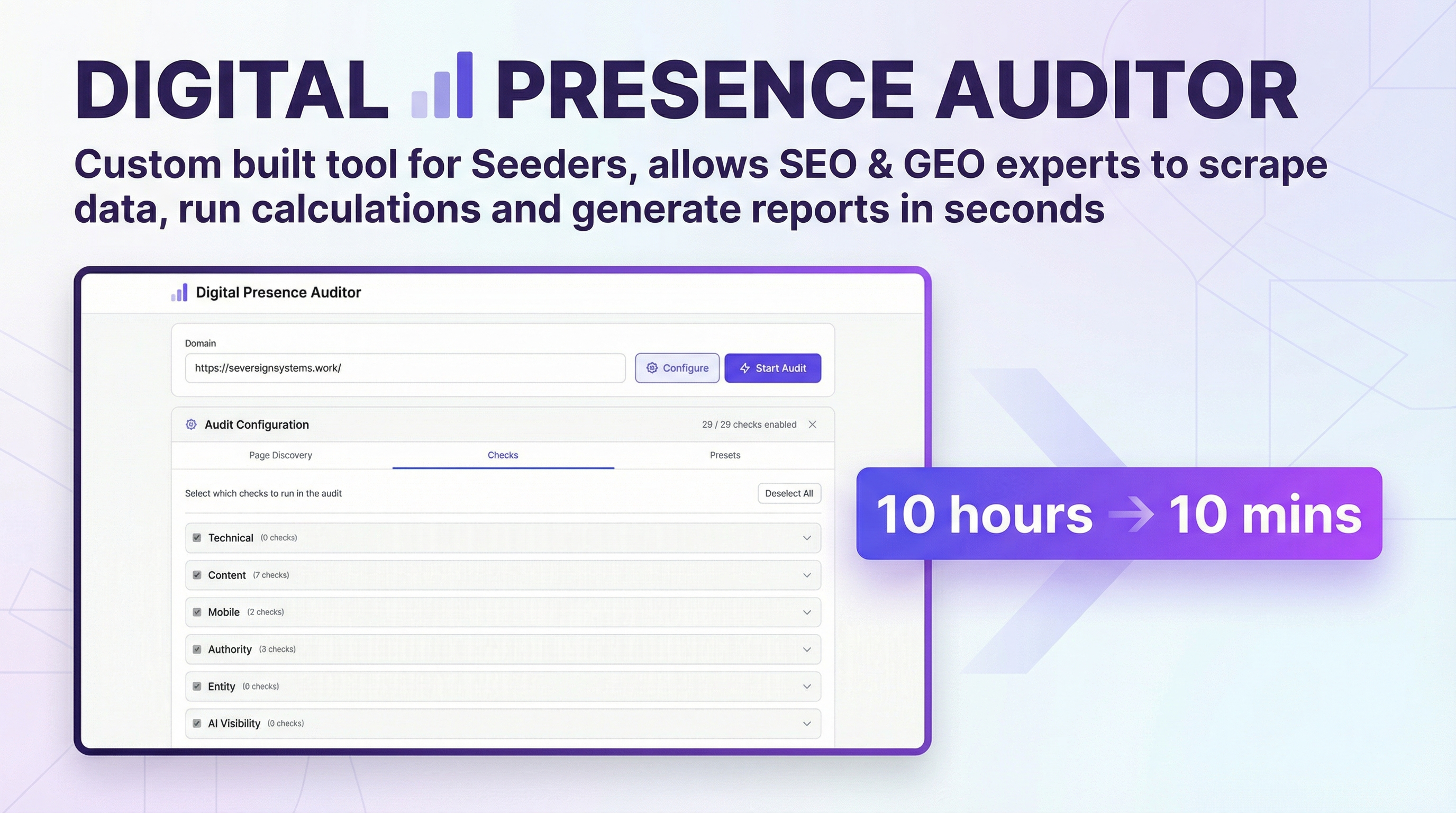 DIGITAL PRESENCE AUDITOR

Custom built tool for Seeders, allows SEO & GEO experts to scrape data, run calculations and generate reports in seconds

Digital Presence Auditor

Domain

https://seversignsystems.work/

Configure

Start Audit

Audit Configuration

29 / 29 checks enabled

Page Discovery

Checks

Presets

Select which checks to run in the audit

Deselect All

Technical (0 checks)

Content (7 checks)

Mobile (2 checks)

Authority (3 checks)

Entity (0 checks)

AI Visibility (0 checks)

10 hours → 10 mins